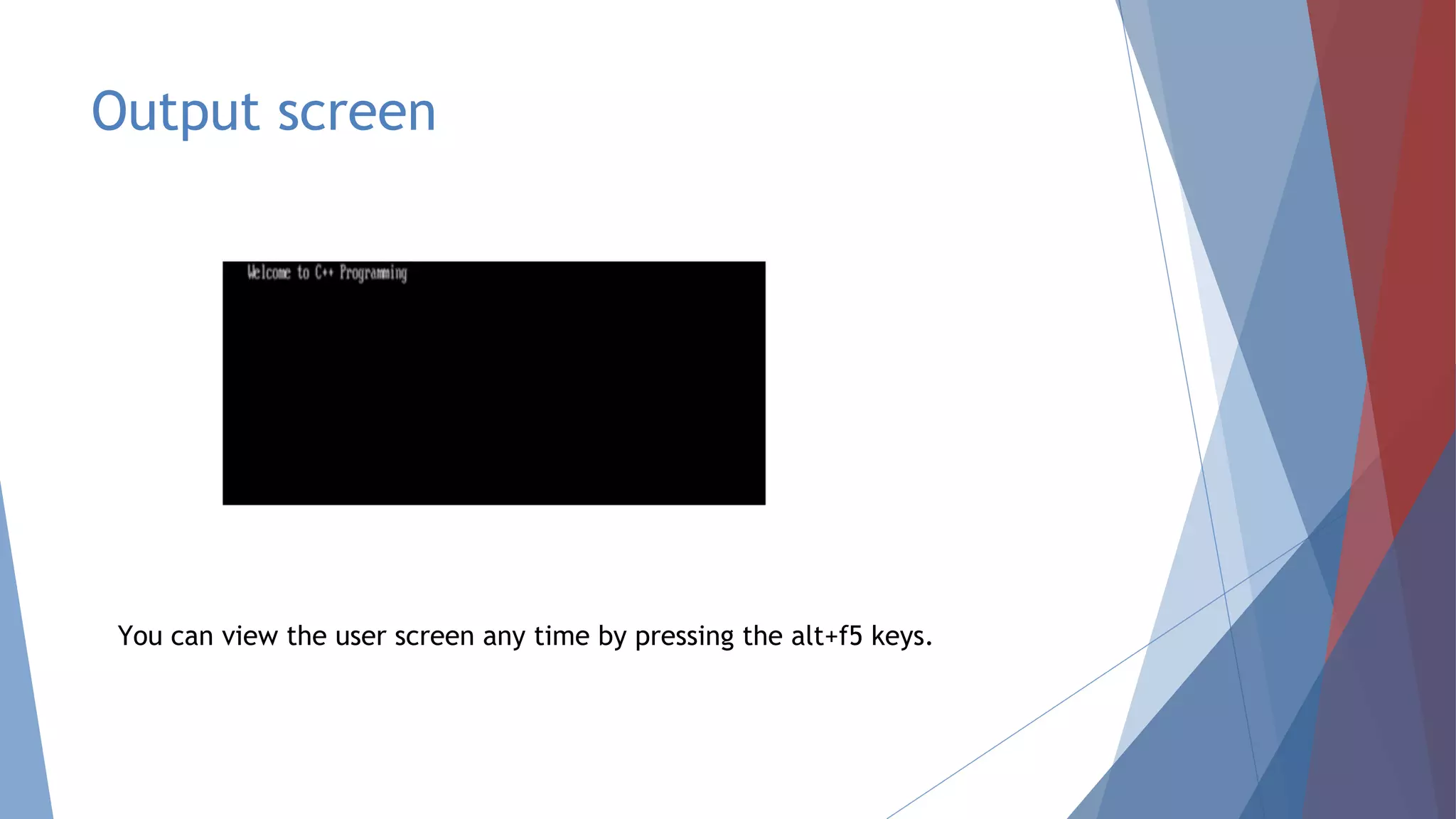 Output screen

Welcome to C++ Programming

You can view the user screen any time by pressing the alt+f5 keys.